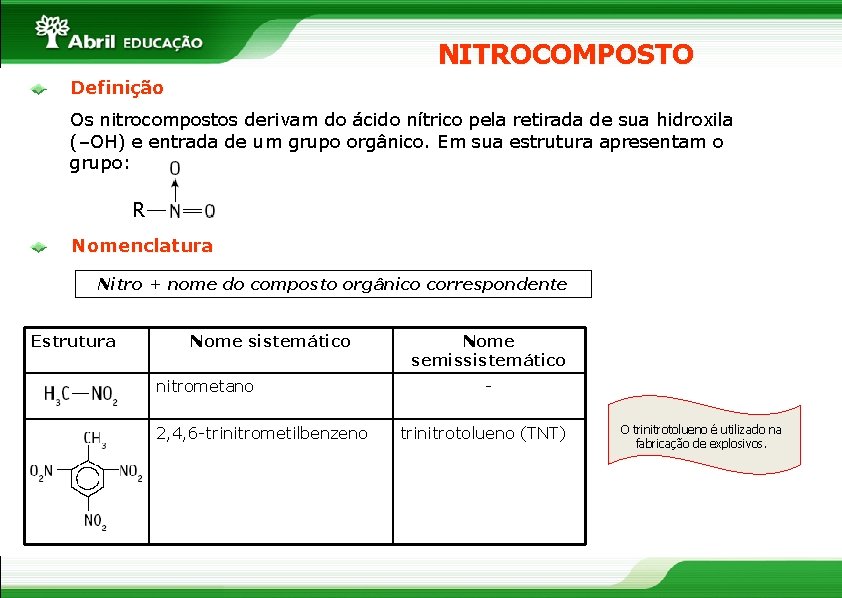 Abril EDUCAÇÃO

NITROCOMPOSTO

Definição

Os nitrocompostos derivam do ácido nítrico pela retirada de sua hidroxila (–OH) e entrada de um grupo orgânico. Em sua estrutura apresentam o grupo:

O
R—N=O

Nomenclatura

Nitro + nome do composto orgânico correspondente

| Estrutura | Nome sistemático | Nome semissistemático |
|---|---|---|
| $H_3C—NO_2$ | nitrometano | - |
| $CH_3$ $O_2N$ $NO_2$ $NO_2$ | 2,4,6-trinitrometilbenzeno | trinitrotolueno (TNT) |

O trinitrotolueno é utilizado na fabricação de explosivos.